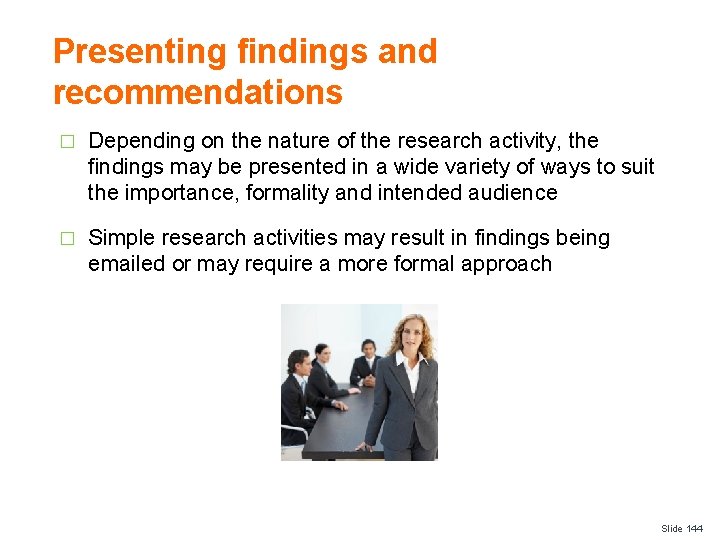 Presenting findings and recommendations

□ Depending on the nature of the research activity, the findings may be presented in a wide variety of ways to suit the importance, formality and intended audience

□ Simple research activities may result in findings being emailed or may require a more formal approach

Slide 144